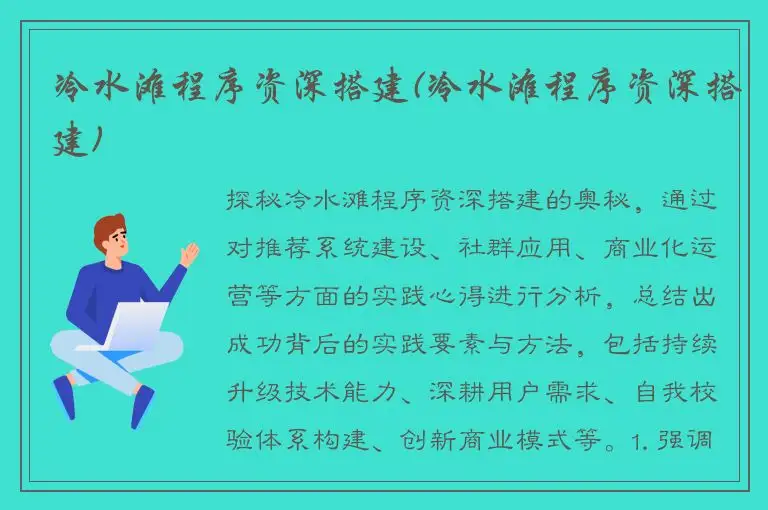 冷水滩程序资深搭建(冷水滩程序资深搭建)

探秘冷水滩程序资深搭建的奥秘，通过对推荐系统建设、社群应用、商业化运营等方面的实践心得进行分析，总结出成功背后的实践要素与方法，包括持续升级技术能力、深耕用户需求、自我校验体系构建、创新商业模式等。1. 强调